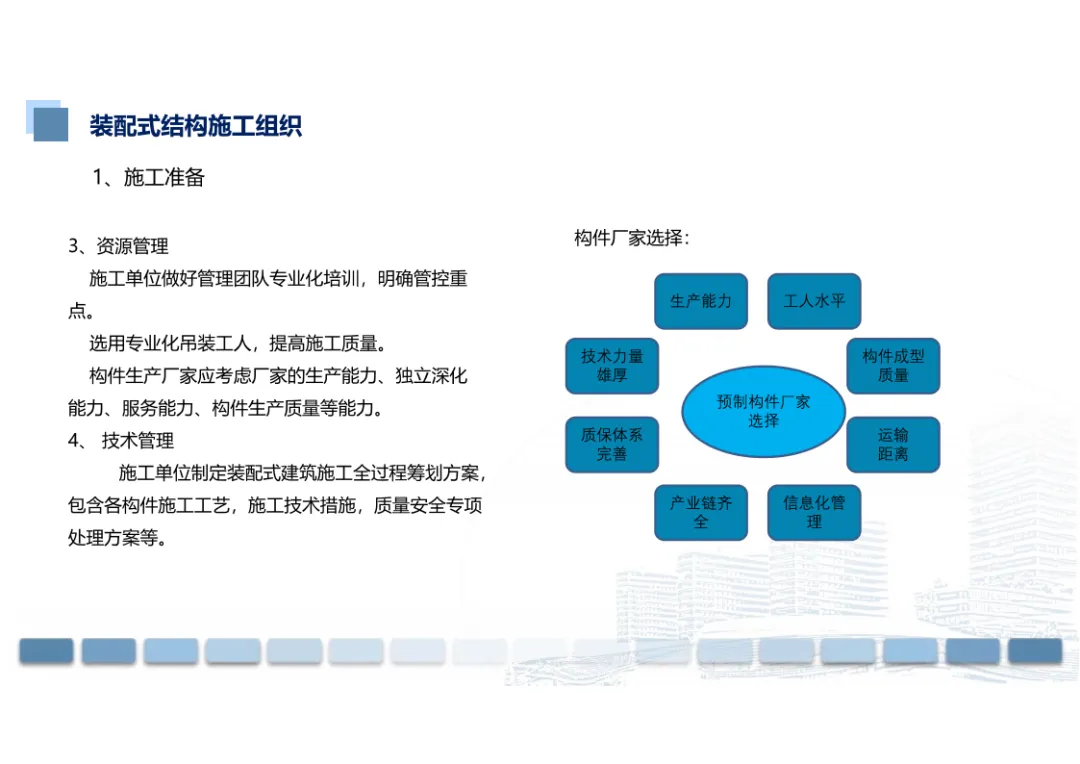 装配式结构施工组织

1、施工准备

3、资源管理

施工单位做好管理团队专业化培训，明确管控重点。

选用专业化吊装工人，提高施工质量。

构件生产厂家应考虑厂家的生产能力、独立深化能力、服务能力、构件生产质量等能力。

4、 技术管理

施工单位制定装配式建筑施工全过程筹划方案，包含各构件施工工艺，施工技术措施，质量安全专项处理方案等。

构件厂家选择：

生产能力

工人水平

技术力量雄厚

构件成型质量

预制构件厂家选择

质保体系完善

运输距离

产业链齐全

信息化管理